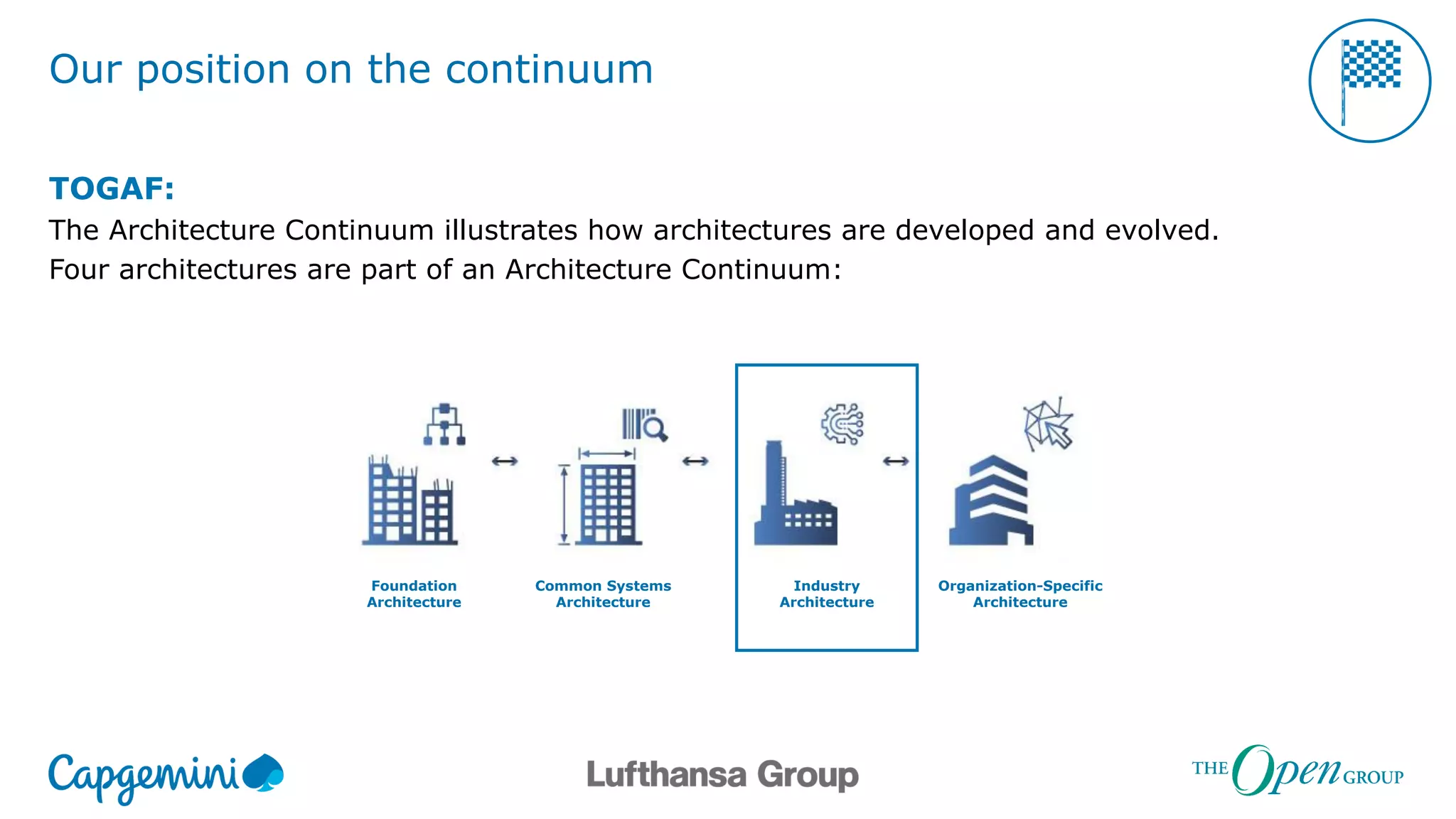 Our position on the continuum

TOGAF:
The Architecture Continuum illustrates how architectures are developed and evolved.
Four architectures are part of an Architecture Continuum:

Foundation Architecture

Common Systems Architecture

Industry Architecture

Organization-Specific Architecture

Capgemini

Lufthansa Group

THE Open GROUP